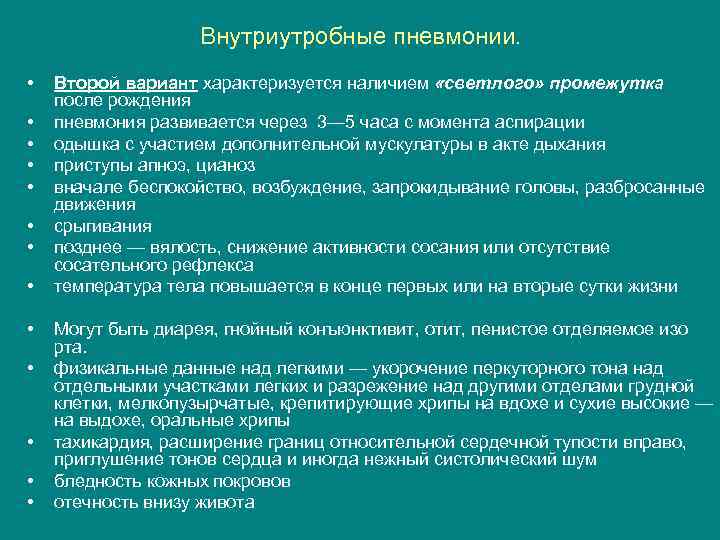 Внутриутробные пневмонии.

• Второй вариант характеризуется наличием «светлого» промежутка после рождения
• пневмония развивается через 3—5 часа с момента аспирации
• одышка с участием дополнительной мускулатуры в акте дыхания
• приступы апноэ, цианоз
• вначале беспокойство, возбуждение, запрокидывание головы, разбросанные движения
• срыгивания
• позднее — вялость, снижение активности сосания или отсутствие сосательного рефлекса
• температура тела повышается в конце первых или на вторые сутки жизни

• Могут быть диарея, гнойный конъюнктивит, отит, пенистое отделяемое изо рта.
• физикальные данные над легкими — укорочение перкуторного тона над отдельными участками легких и разрежение над другими отделами грудной клетки, мелкопузырчатые, крепитирующие хрипы на вдохе и сухие высокие — на выдохе, оральные хрипы
• тахикардия, расширение границ относительной сердечной тупости вправо, приглушение тонов сердца и иногда нежный систолический шум
• бледность кожных покровов
• отечность внизу живота